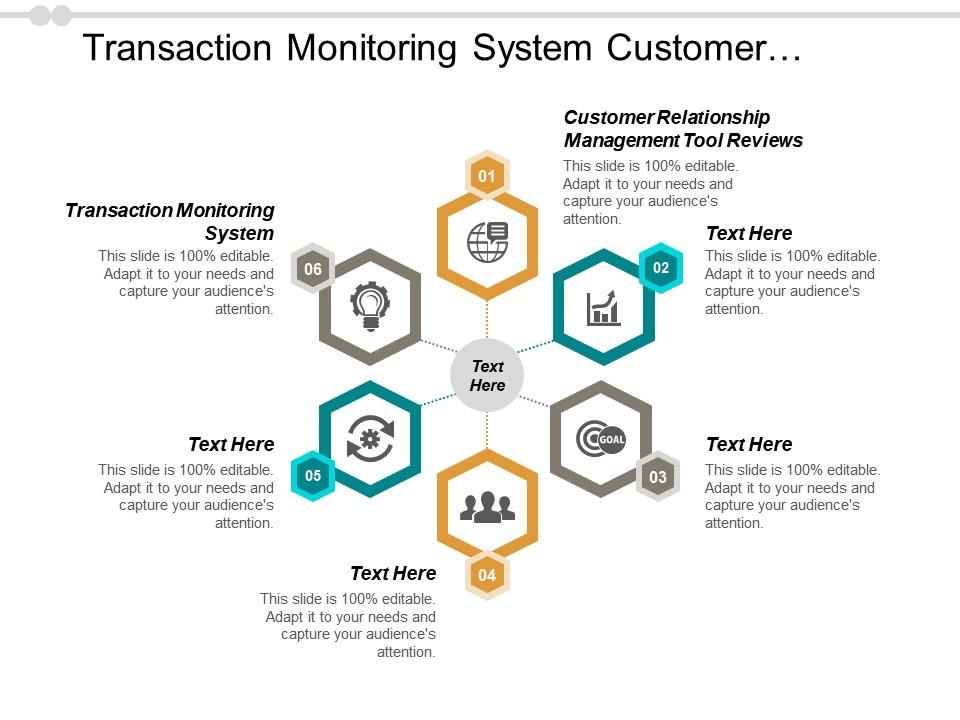 Transaction Monitoring System Customer…

01

Customer Relationship Management Tool Reviews

This slide is 100% editable. Adapt it to your needs and capture your audience's attention.

02

Text Here

This slide is 100% editable. Adapt it to your needs and capture your audience's attention.

03

GOAL

Text Here

This slide is 100% editable. Adapt it to your needs and capture your audience's attention.

04

Text Here

This slide is 100% editable. Adapt it to your needs and capture your audience's attention.

05

Text Here

This slide is 100% editable. Adapt it to your needs and capture your audience's attention.

06

Transaction Monitoring System

This slide is 100% editable. Adapt it to your needs and capture your audience's attention.

Text Here